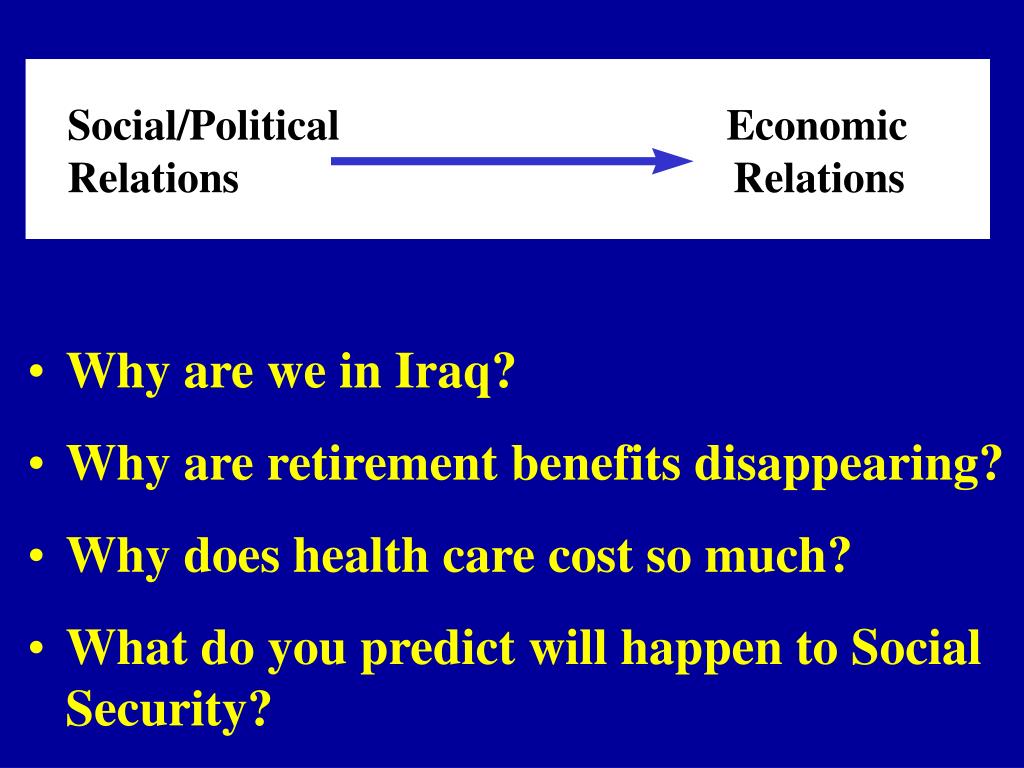 Social/Political Relations

Economic Relations

• Why are we in Iraq?
• Why are retirement benefits disappearing?
• Why does health care cost so much?
• What do you predict will happen to Social Security?